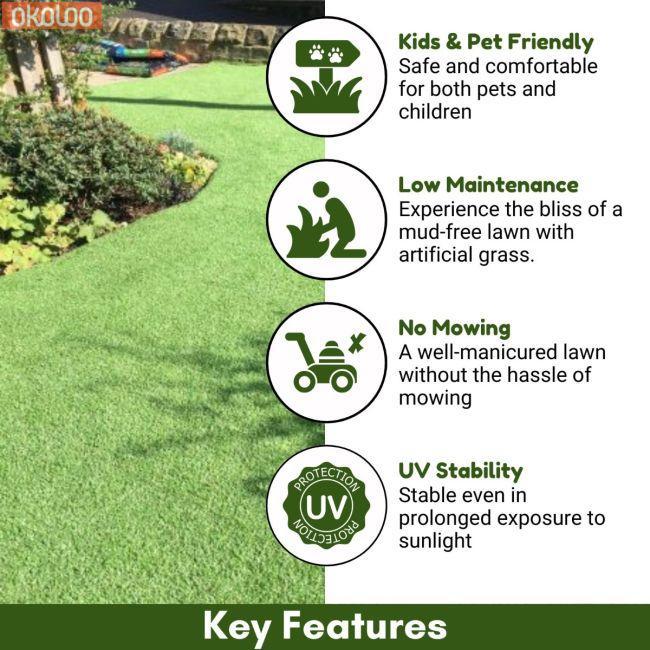 okoloo

Kids & Pet Friendly
Safe and comfortable for both pets and children

Low Maintenance
Experience the bliss of a mud-free lawn with artificial grass.

No Mowing
A well-manicured lawn without the hassle of mowing

PROTECTION
UV
PROTECTION

UV Stability
Stable even in prolonged exposure to sunlight

Key Features